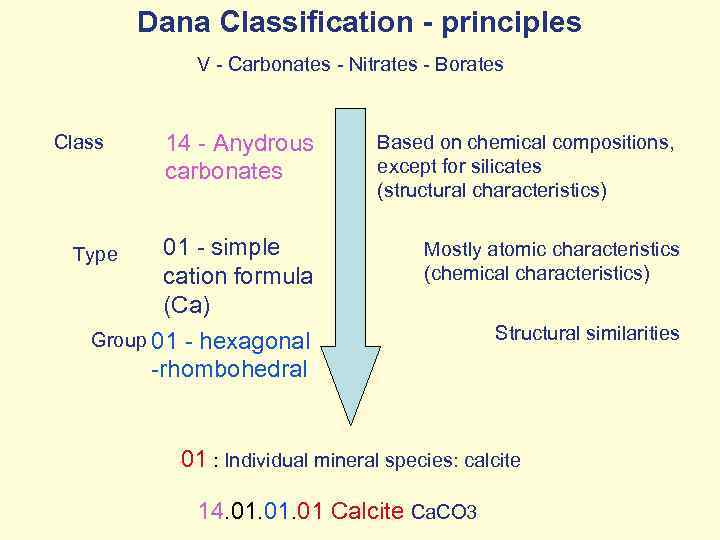 Dana Classification - principles

V - Carbonates - Nitrates - Borates

Class

14 - Anydrous carbonates

Based on chemical compositions, except for silicates (structural characteristics)

Type

01 - simple cation formula (Ca)

Mostly atomic characteristics (chemical characteristics)

Group 01 - hexagonal -rhombohedral

Structural similarities

01 : Individual mineral species: calcite

14.01.01.01 Calcite CaCO3